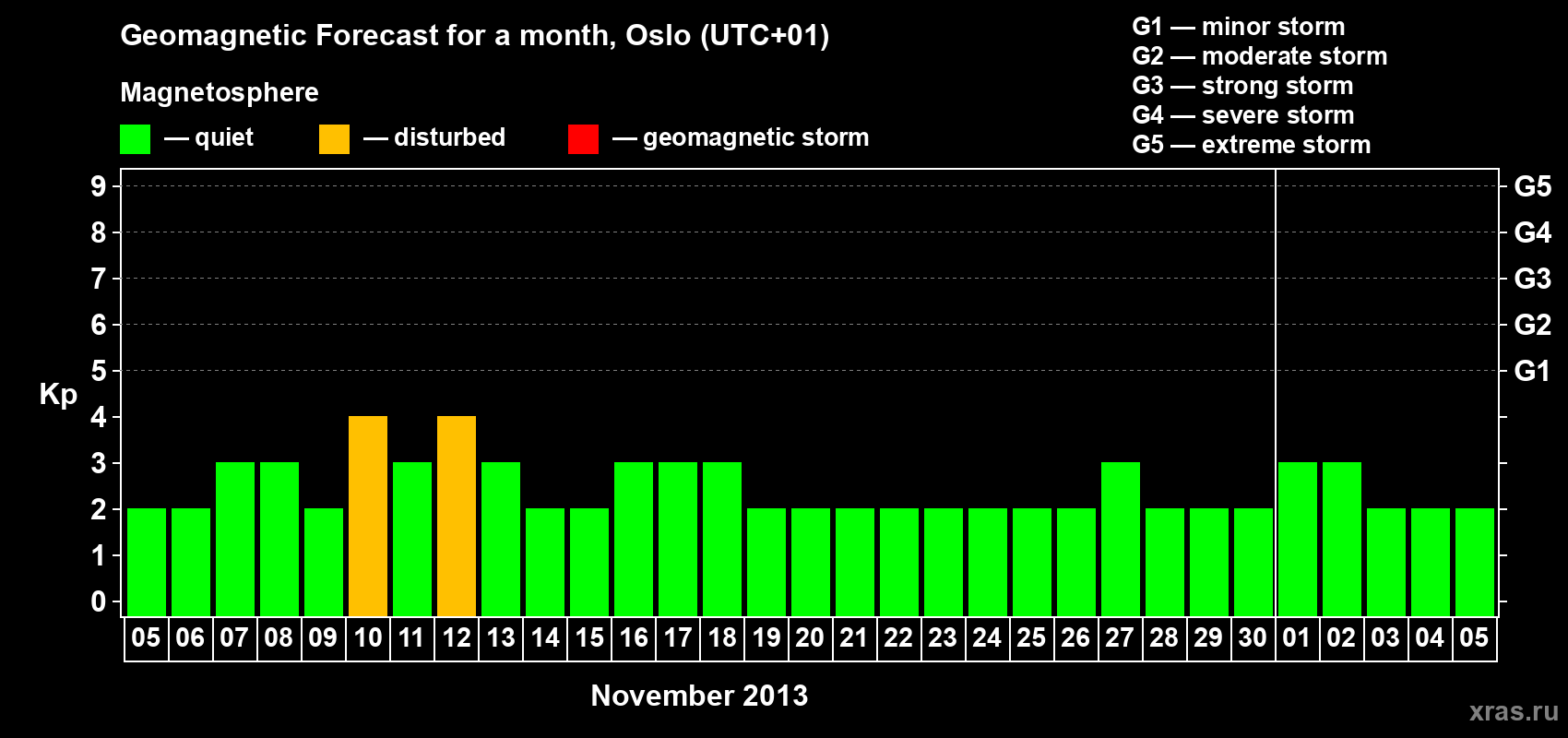 Geomagnetic Forecast for a month, Oslo (UTC+01)

Magnetosphere

— quiet — disturbed — geomagnetic storm

G1 — minor storm
G2 — moderate storm
G3 — strong storm
G4 — severe storm
G5 — extreme storm

Kp

9 8 7 6 5 4 3 2 1 0

G5 G4 G3 G2 G1

05 06 07 08 09 10 11 12 13 14 15 16 17 18 19 20 21 22 23 24 25 26 27 28 29 30 01 02 03 04 05

November 2013

xras.ru